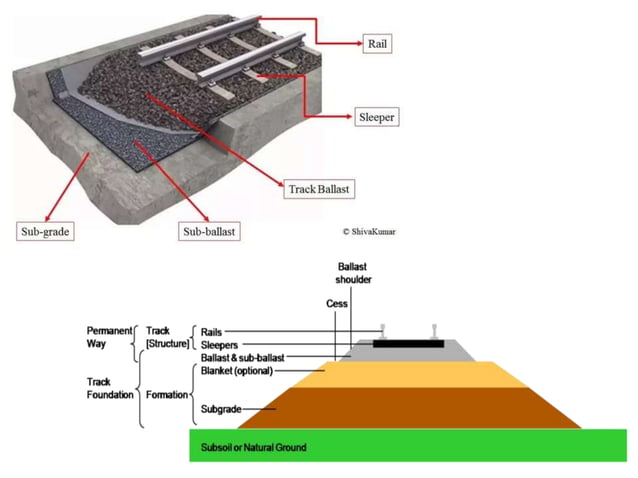 Rail

Sleeper

Track Ballast

Sub-grade

Sub-ballast

© ShivaKumar

Ballast shoulder

Cess

Permanent Way

Track [Structure]

Rails

Sleepers

Ballast & sub-ballast

Track Foundation

Formation

Blanket (optional)

Subgrade

Subsoil or Natural Ground